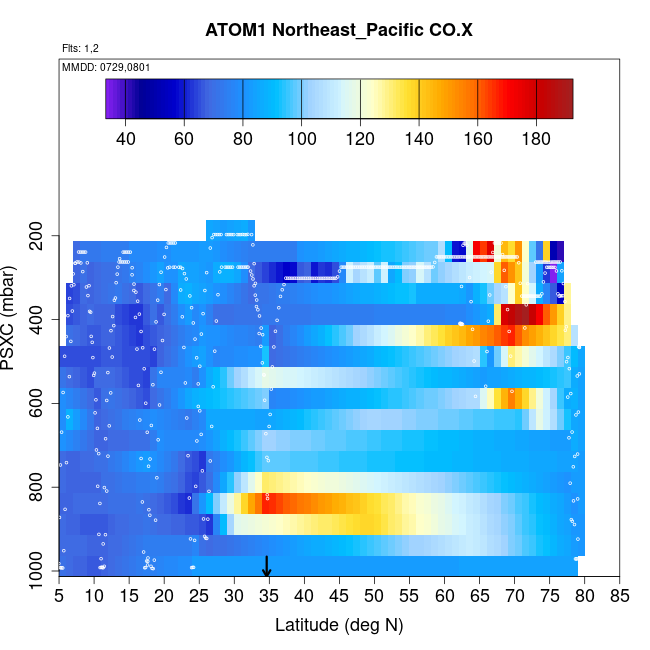 ATOM1 Northeast_Pacific CO.X

Flts: 1,2

MMDD: 0729,0801

40 60 80 100 120 140 160 180

PSXC (mbar)

200
400
600
800
1000

5 10 15 20 25 30 35 40 45 50 55 60 65 70 75 80 85

Latitude (deg N)